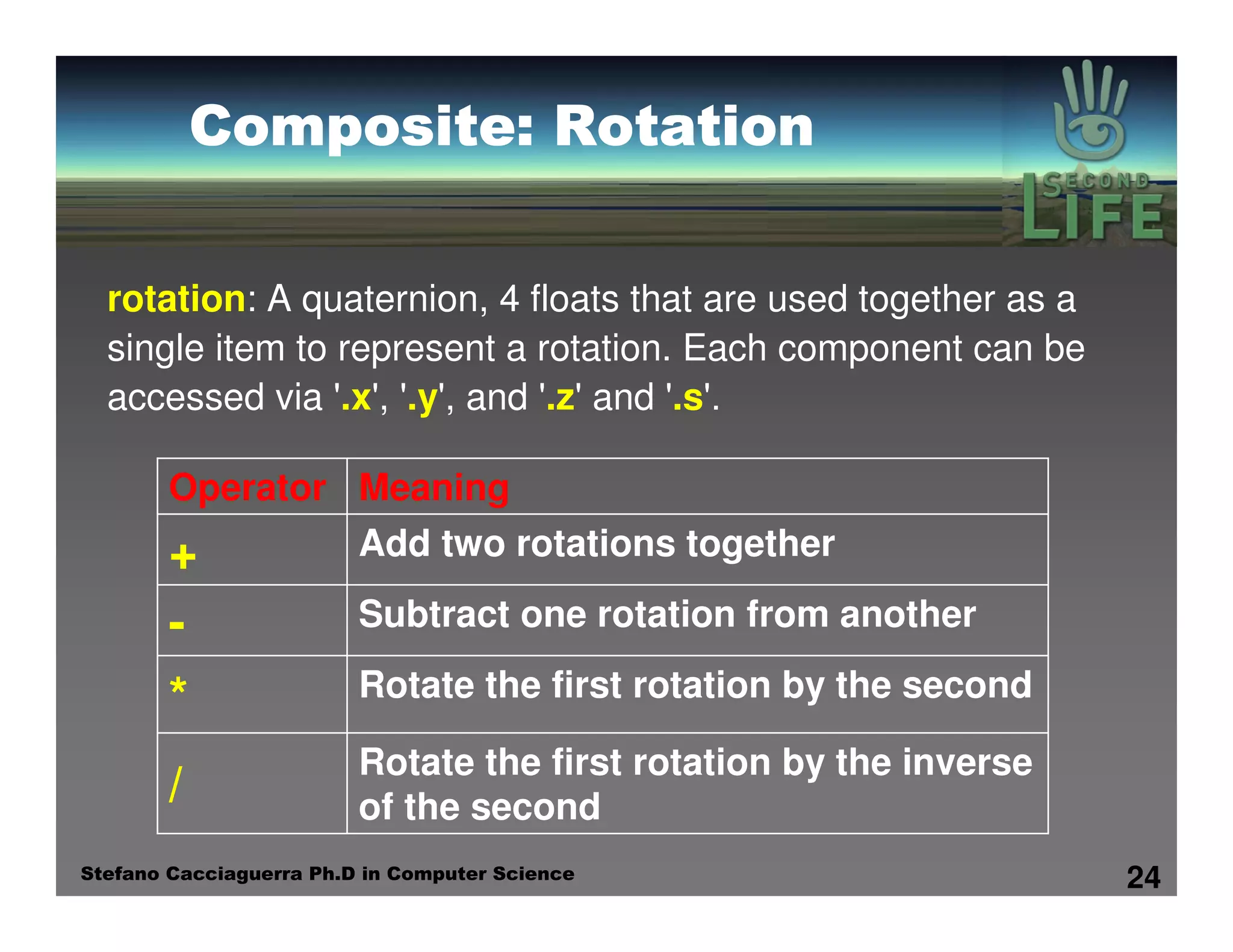 Composite: Rotation

SECOND LIFE

rotation: A quaternion, 4 floats that are used together as a single item to represent a rotation. Each component can be accessed via '.x', '.y', and '.z' and '.s'.

| Operator | Meaning |
|---|---|
| + | Add two rotations together |
| - | Subtract one rotation from another |
| * | Rotate the first rotation by the second |
| / | Rotate the first rotation by the inverse of the second |

Stefano Cacciaguerra Ph.D in Computer Science

24